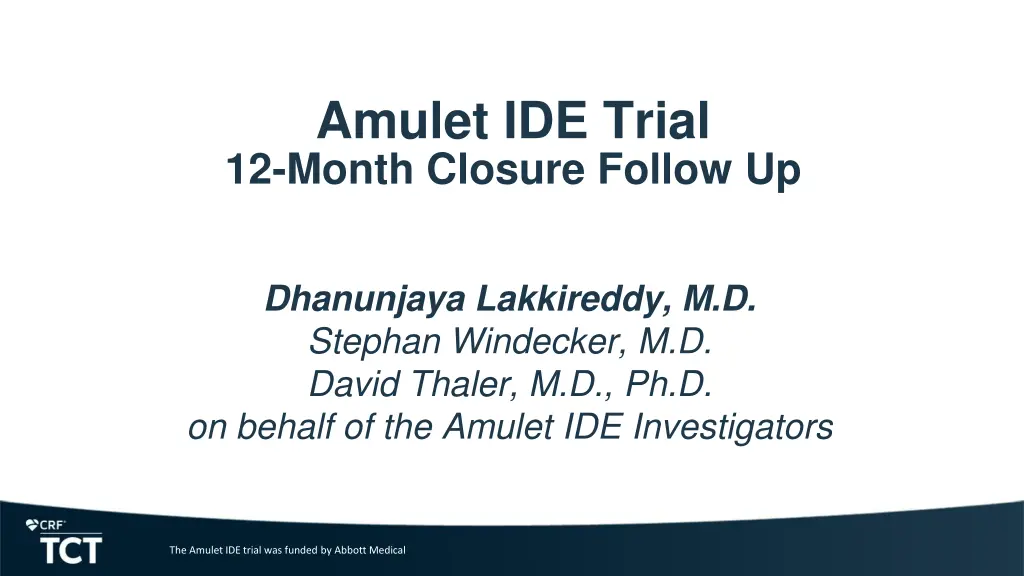 Amulet IDE Trial
12-Month Closure Follow Up

Dhanunjaya Lakkireddy, M.D.
Stephan Windecker, M.D.
David Thaler, M.D., Ph.D.
on behalf of the Amulet IDE Investigators

CRF
TCT

The Amulet IDE trial was funded by Abbott Medical